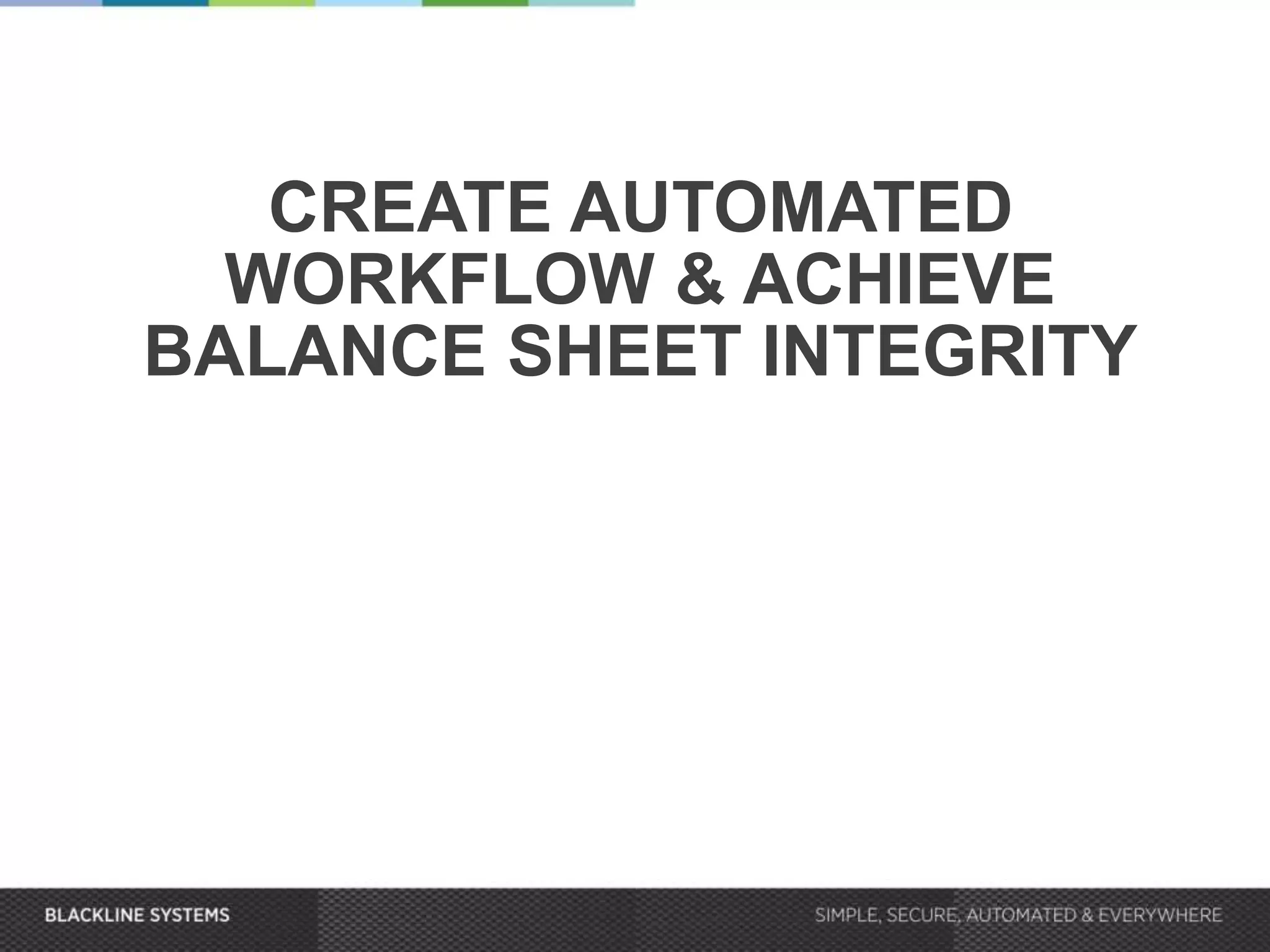 CREATE AUTOMATED WORKFLOW & ACHIEVE BALANCE SHEET INTEGRITY

BLACKLINE SYSTEMS

SIMPLE, SECURE, AUTOMATED & EVERYWHERE